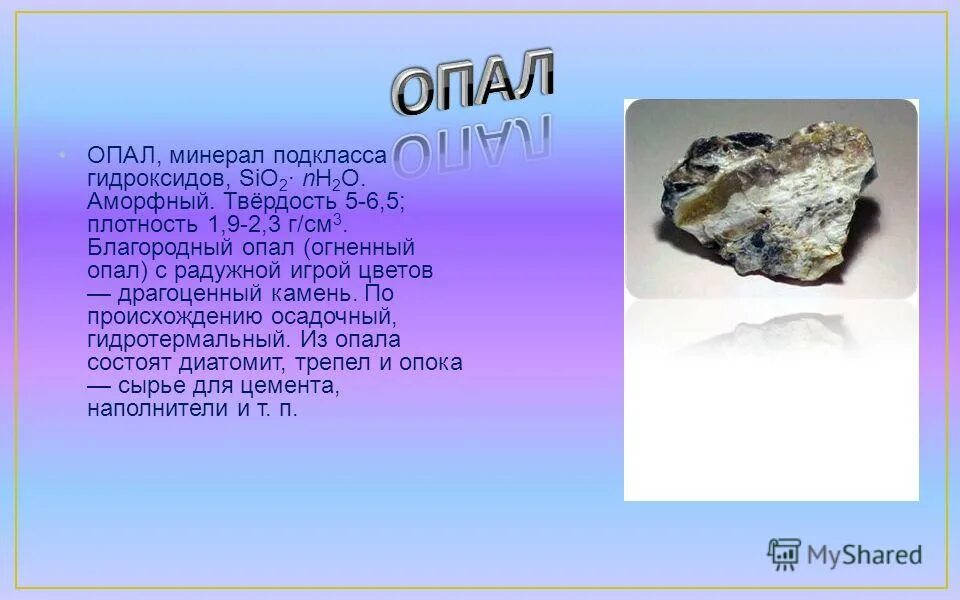 ОПАЛ

• ОПАЛ, минерал подкласса гидроксидов, $SiO_2 \cdot nH_2O$. Аморфный. Твёрдость 5-6,5; плотность 1,9-2,3 г/см$^3$. Благородный опал (огненный опал) с радужной игрой цветов — драгоценный камень. По происхождению осадочный, гидротермальный. Из опала состоят диатомит, трепел и опока — сырье для цемента, наполнители и т. п.

MyShared